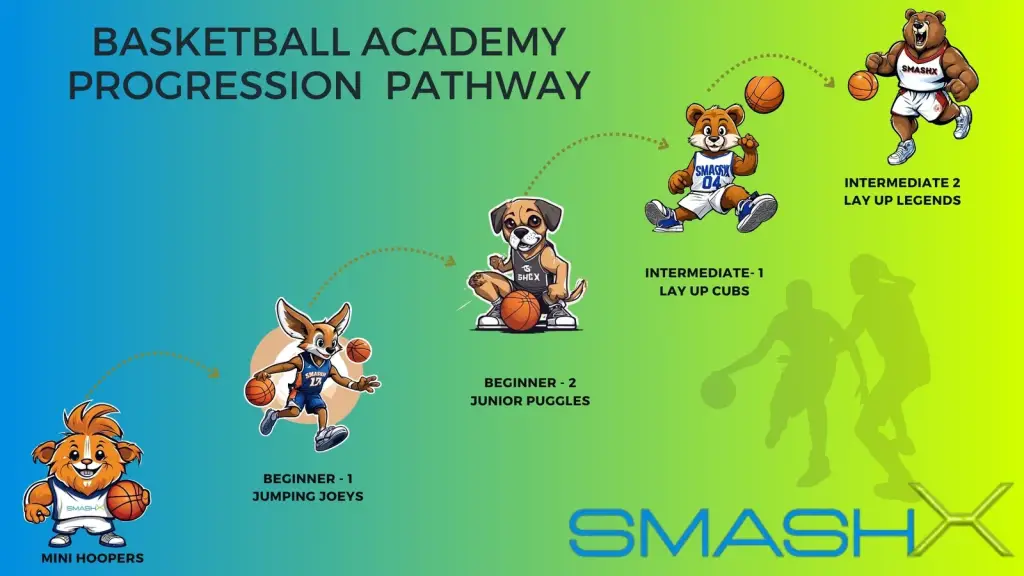 BASKETBALL ACADEMY
PROGRESSION PATHWAY

SMASHX

MINI HOOPERS

SMASHX
13

BEGINNER - 1
JUMPING JOEYS

SHCX

BEGINNER - 2
JUNIOR PUGGLES

SMASHX
04

INTERMEDIATE- 1
LAY UP CUBS

SMASHX

INTERMEDIATE 2
LAY UP LEGENDS

SMASHX